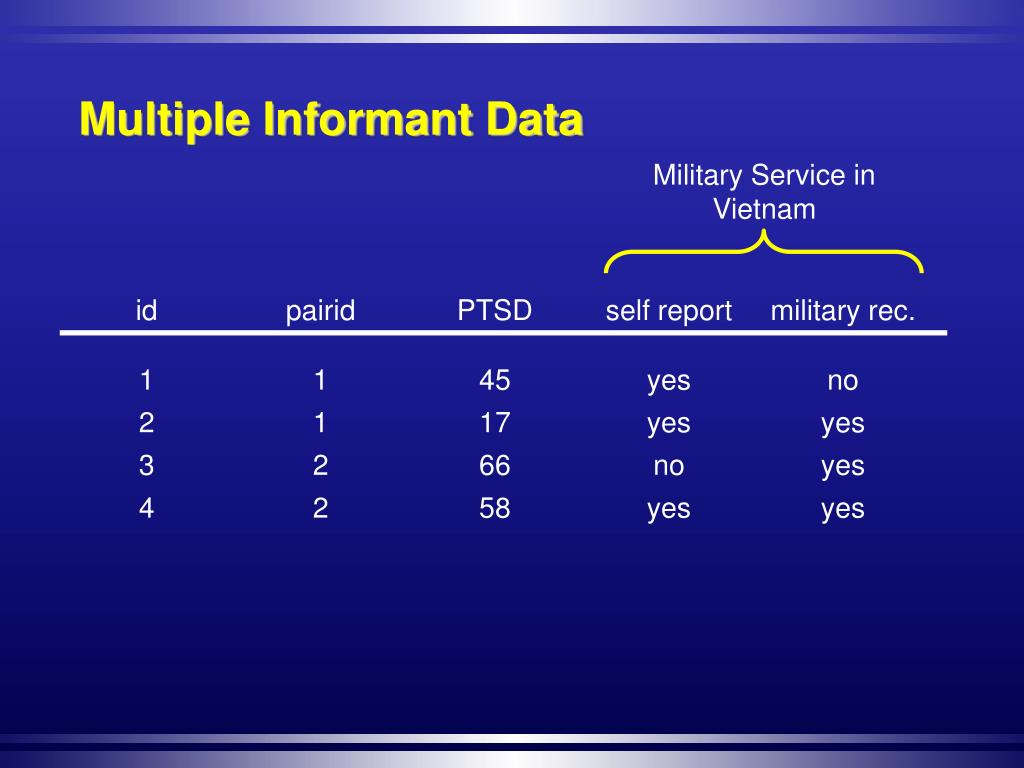 Multiple Informant Data

Military Service in Vietnam

| id | pairid | PTSD | self report | military rec. |
|---|---|---|---|---|
| 1 | 1 | 45 | yes | no |
| 2 | 1 | 17 | yes | yes |
| 3 | 2 | 66 | no | yes |
| 4 | 2 | 58 | yes | yes |